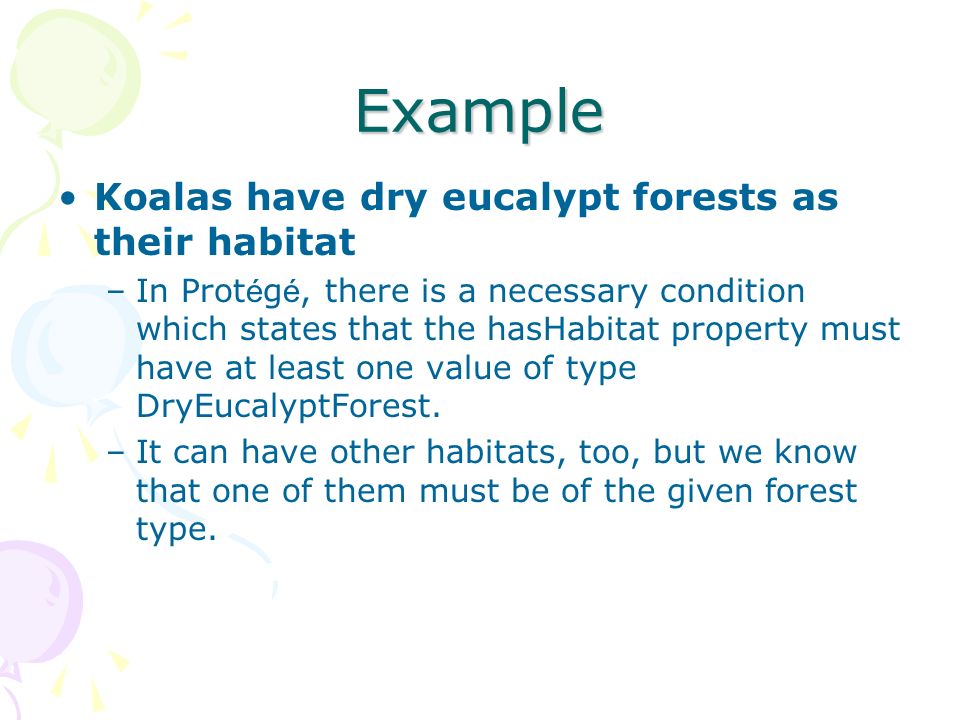 Example

• Koalas have dry eucalypt forests as their habitat

– In Protégé, there is a necessary condition which states that the hasHabitat property must have at least one value of type DryEucalyptForest.

– It can have other habitats, too, but we know that one of them must be of the given forest type.